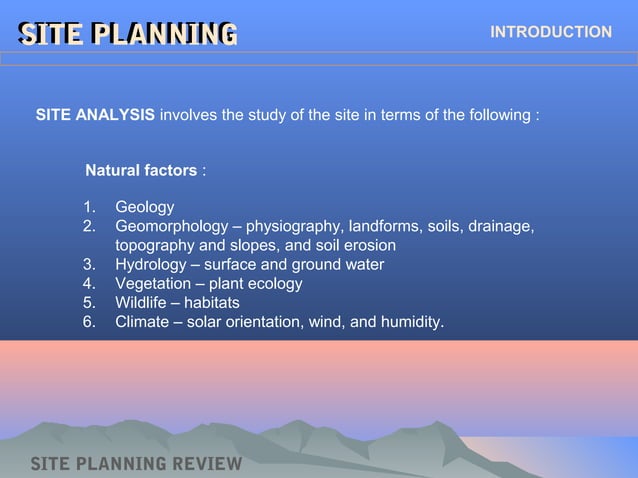 SITE PLANNING

INTRODUCTION

SITE ANALYSIS involves the study of the site in terms of the following :

Natural factors :

1. Geology
2. Geomorphology – physiography, landforms, soils, drainage, topography and slopes, and soil erosion
3. Hydrology – surface and ground water
4. Vegetation – plant ecology
5. Wildlife – habitats
6. Climate – solar orientation, wind, and humidity.

SITE PLANNING REVIEW